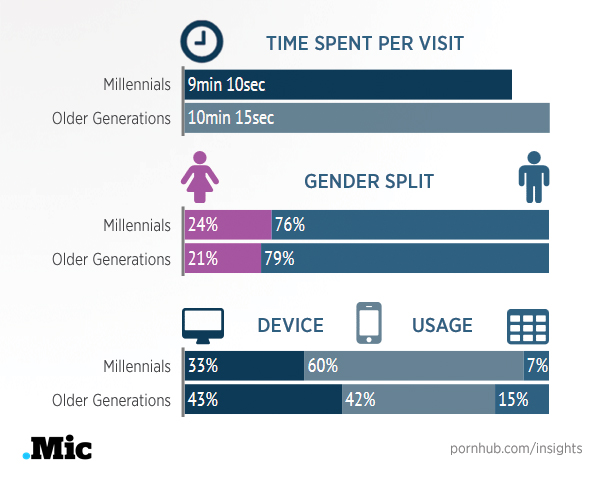 TIME SPENT PER VISIT

Millennials 9min 10sec

Older Generations 10min 15sec

GENDER SPLIT

Millennials 24% 76%

Older Generations 21% 79%

DEVICE USAGE

Millennials 33% 60% 7%

Older Generations 43% 42% 15%

.Mic

pornhub.com/insights